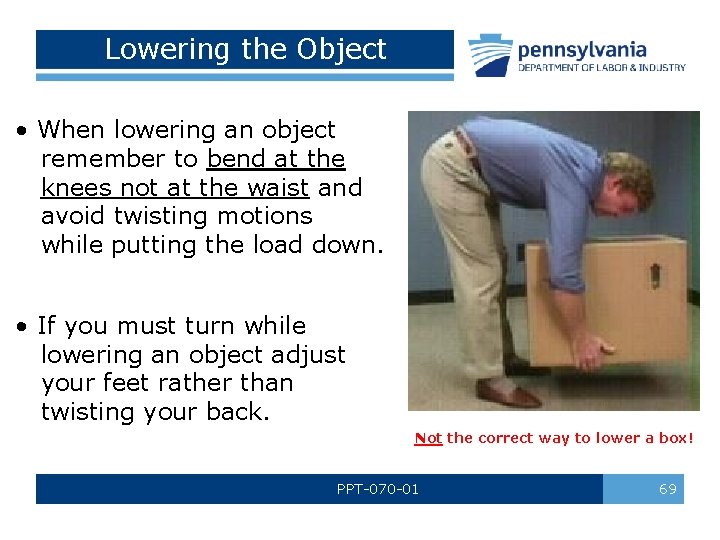 Lowering the Object

pennsylvania
DEPARTMENT OF LABOR & INDUSTRY

• When lowering an object remember to bend at the knees not at the waist and avoid twisting motions while putting the load down.

• If you must turn while lowering an object adjust your feet rather than twisting your back.

Not the correct way to lower a box!

PPT-070-01

69